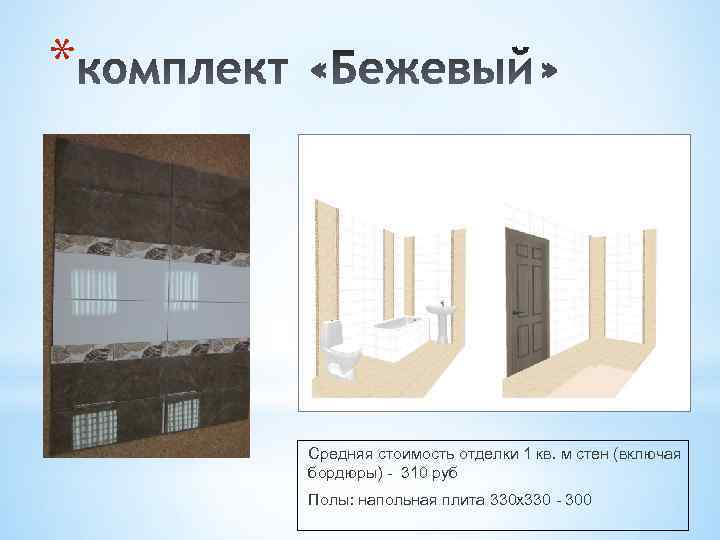 *комплект «Бежевый»

Средняя стоимость отделки 1 кв. м стен (включая бордюры) - 310 руб

Полы: напольная плита 330х330 - 300